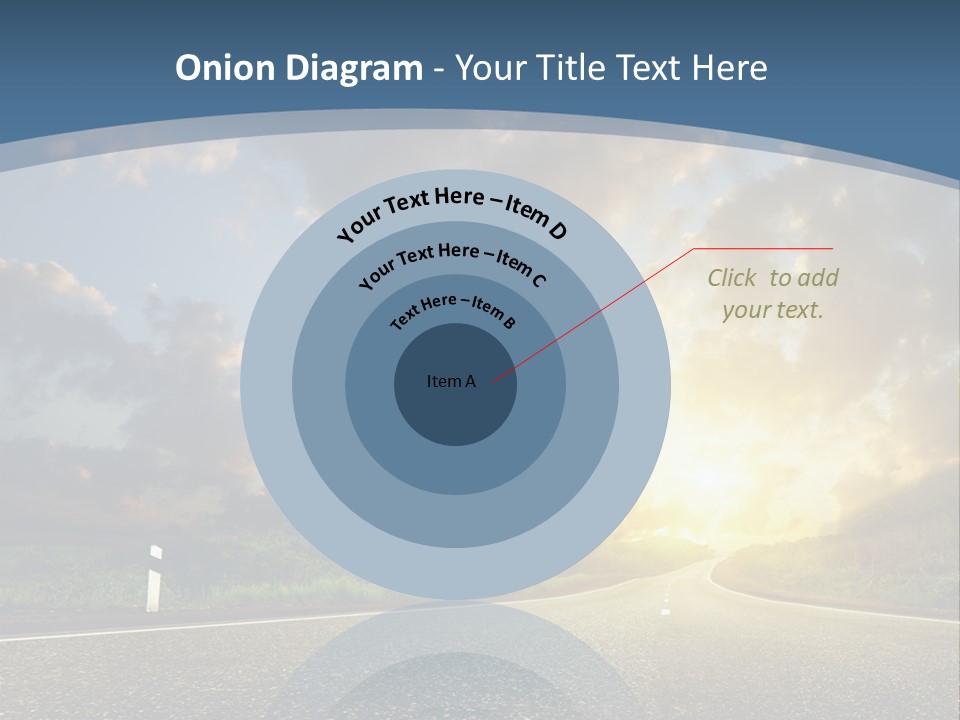 Onion Diagram - Your Title Text Here

Your Text Here – Item D

Your Text Here – Item C

Text Here – Item B

Item A

Click to add your text.